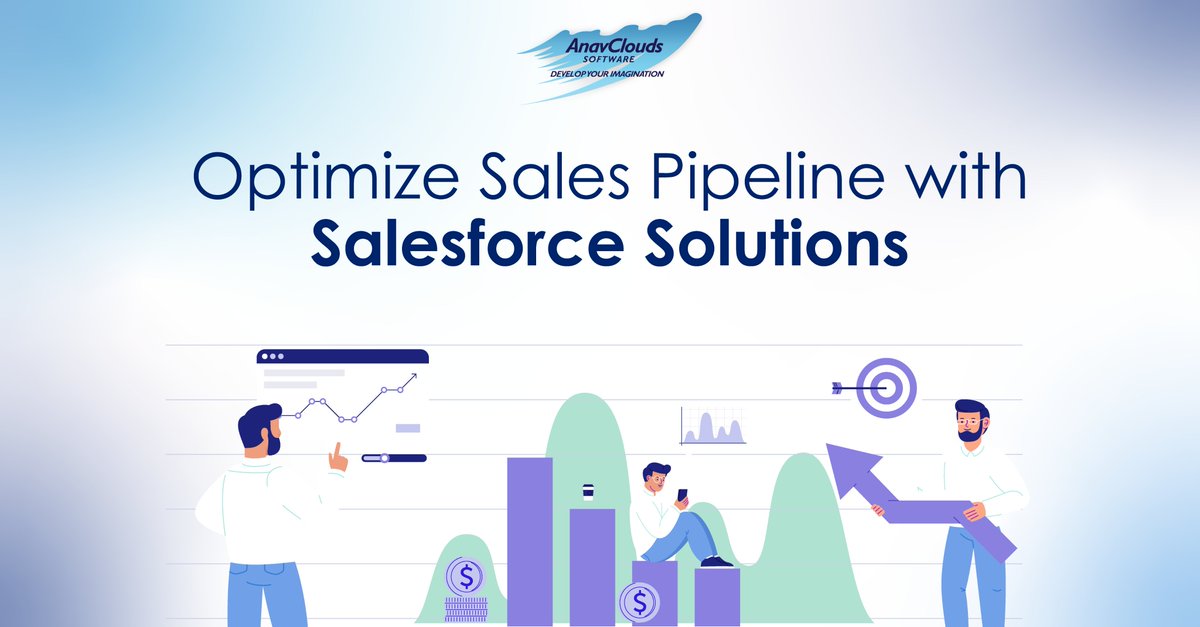 AnavClouds
SOFTWARE
DEVELOP YOUR IMAGINATION

Optimize Sales Pipeline with
Salesforce Solutions

$

$